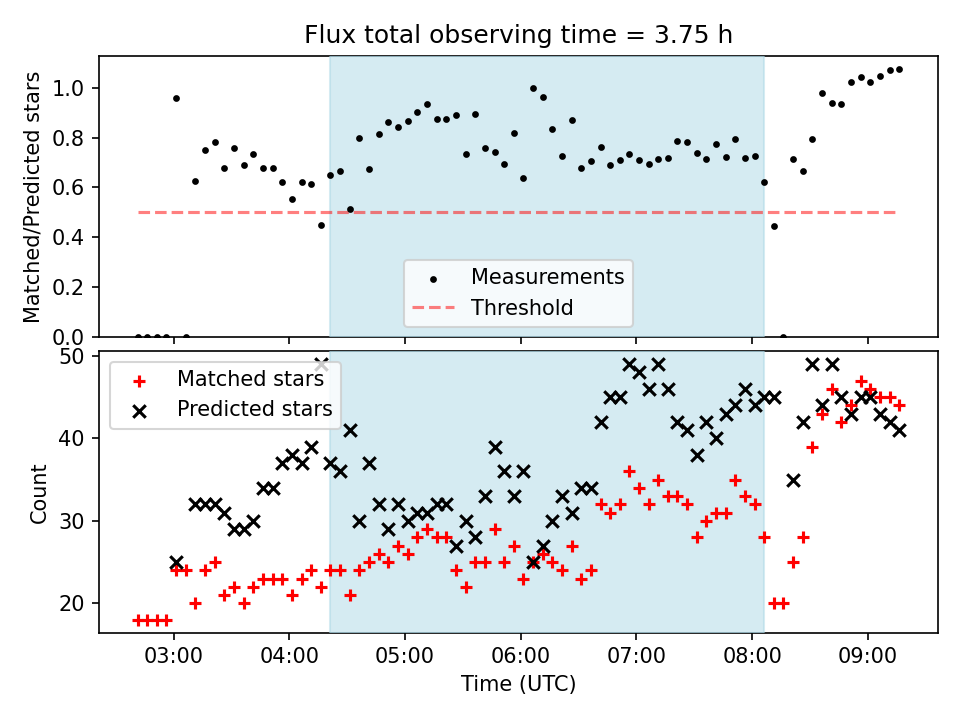 Flux total observing time = 3.75 h

Matched/Predicted stars

1.0
0.8
0.6
0.4
0.2
0.0

Measurements
Threshold

Matched stars
Predicted stars

Count

50
40
30
20

03:00
04:00
05:00
06:00
07:00
08:00
09:00

Time (UTC)